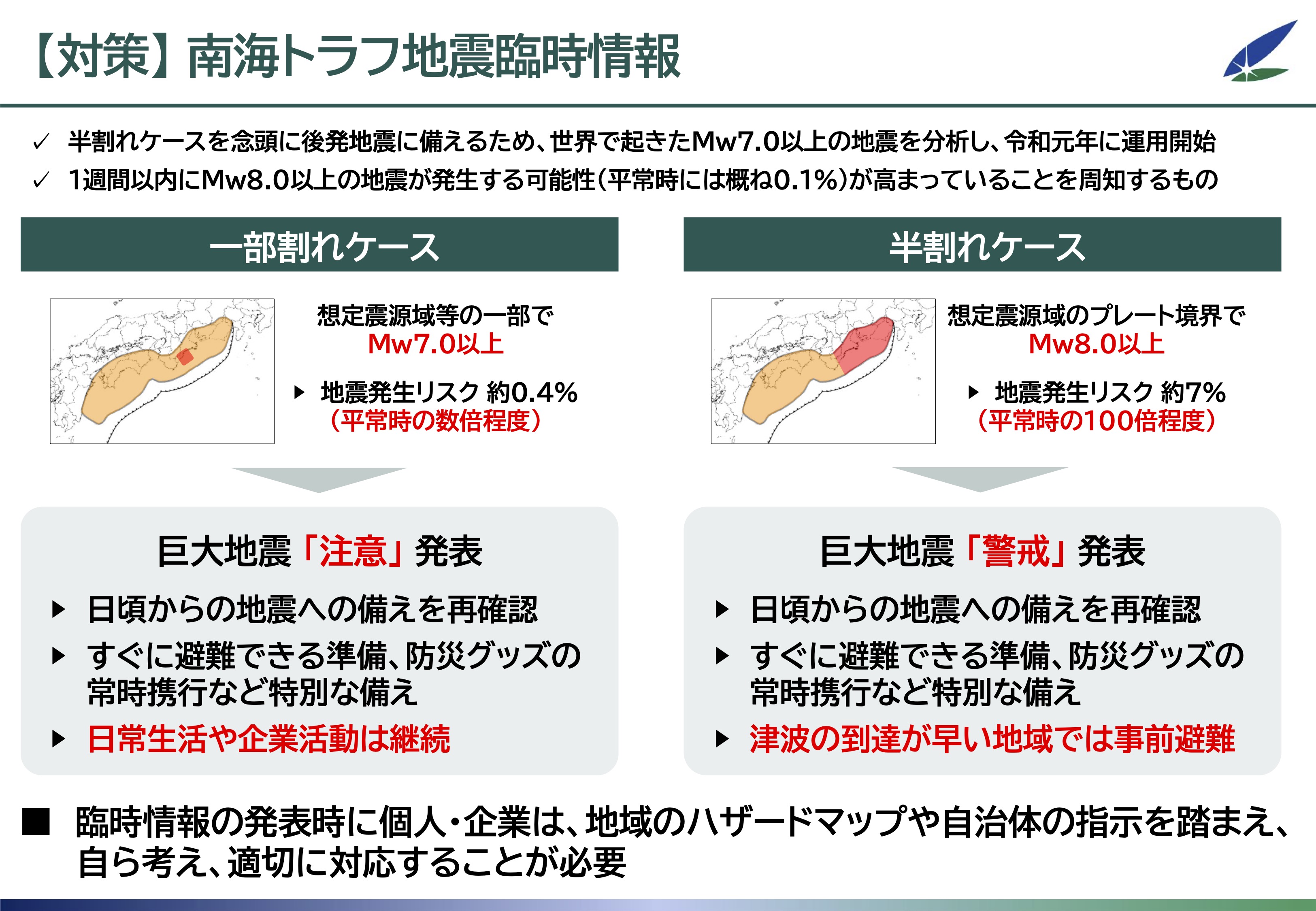 【対策】南海トラフ地震臨時情報

✓ 半割れケースを念頭に後発地震に備えるため、世界で起きたMw7.0以上の地震を分析し、令和元年に運用開始
✓ 1週間以内にMw8.0以上の地震が発生する可能性(平常時には概ね0.1%)が高まっていることを周知するもの

一部割れケース

想定震源域等の一部で
Mw7.0以上

▶ 地震発生リスク 約0.4%
(平常時の数倍程度)

巨大地震「注意」発表

▶ 日頃からの地震への備えを再確認
▶ すぐに避難できる準備、防災グッズの常時携行など特別な備え
▶ 日常生活や企業活動は継続

半割れケース

想定震源域のプレート境界で
Mw8.0以上

▶ 地震発生リスク 約7%
(平常時の100倍程度)

巨大地震「警戒」発表

▶ 日頃からの地震への備えを再確認
▶ すぐに避難できる準備、防災グッズの常時携行など特別な備え
▶ 津波の到達が早い地域では事前避難

■ 臨時情報の発表時に個人・企業は、地域のハザードマップや自治体の指示を踏まえ、自ら考え、適切に対応することが必要